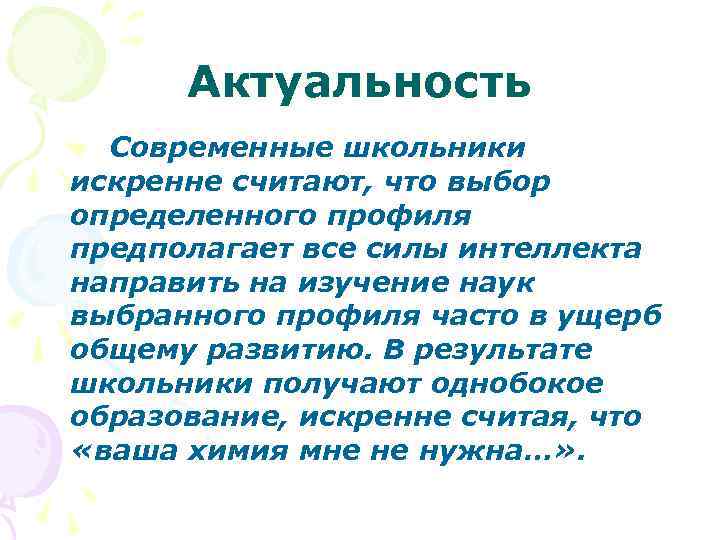 Актуальность

Современные школьники искренне считают, что выбор определенного профиля предполагает все силы интеллекта направить на изучение наук выбранного профиля часто в ущерб общему развитию. В результате школьники получают однобокое образование, искренне считая, что «ваша химия мне не нужна…».